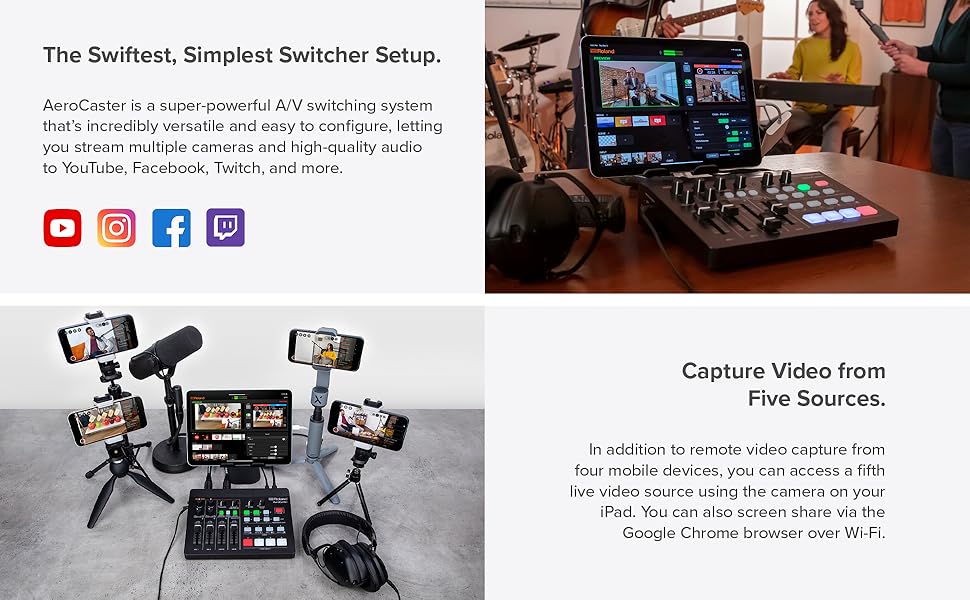 The Swiftest, Simplest Switcher Setup.

AeroCaster is a super-powerful A/V switching system that's incredibly versatile and easy to configure, letting you stream multiple cameras and high-quality audio to YouTube, Facebook, Twitch, and more.

Roland

PREVIEW

Capture Video from Five Sources.

In addition to remote video capture from four mobile devices, you can access a fifth live video source using the camera on your iPad. You can also screen share via the Google Chrome browser over Wi-Fi.